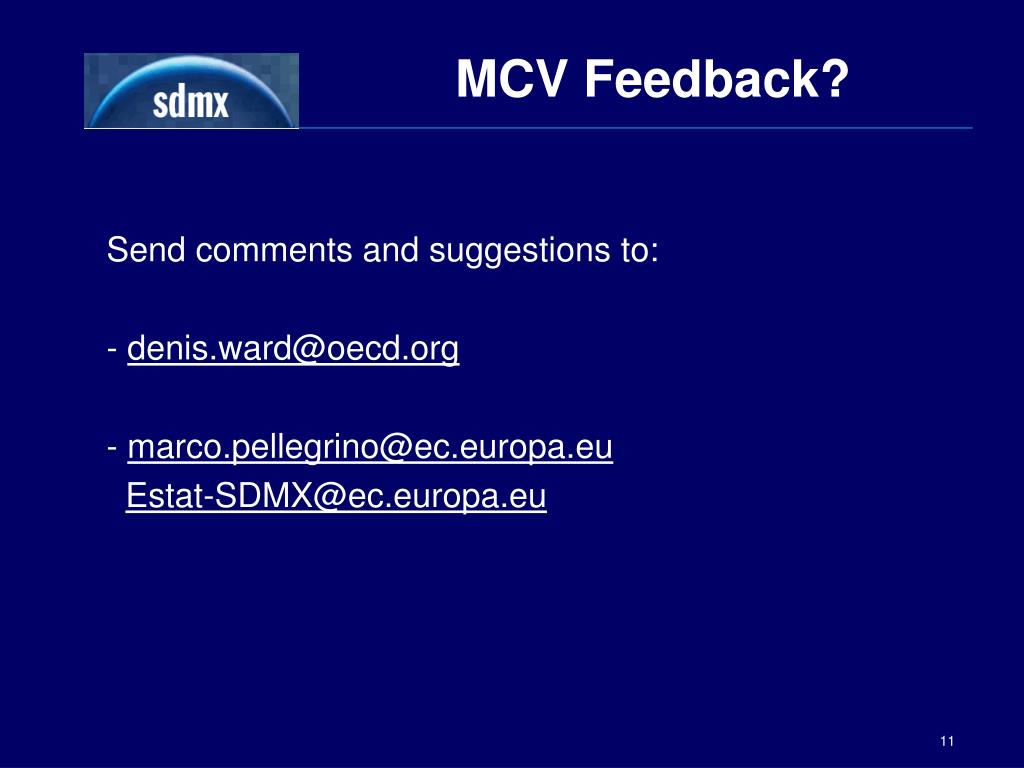 sdmx

MCV Feedback?

Send comments and suggestions to:

- denis.ward@oecd.org

- marco.pellegrino@ec.europa.eu
Estat-SDMX@ec.europa.eu

11